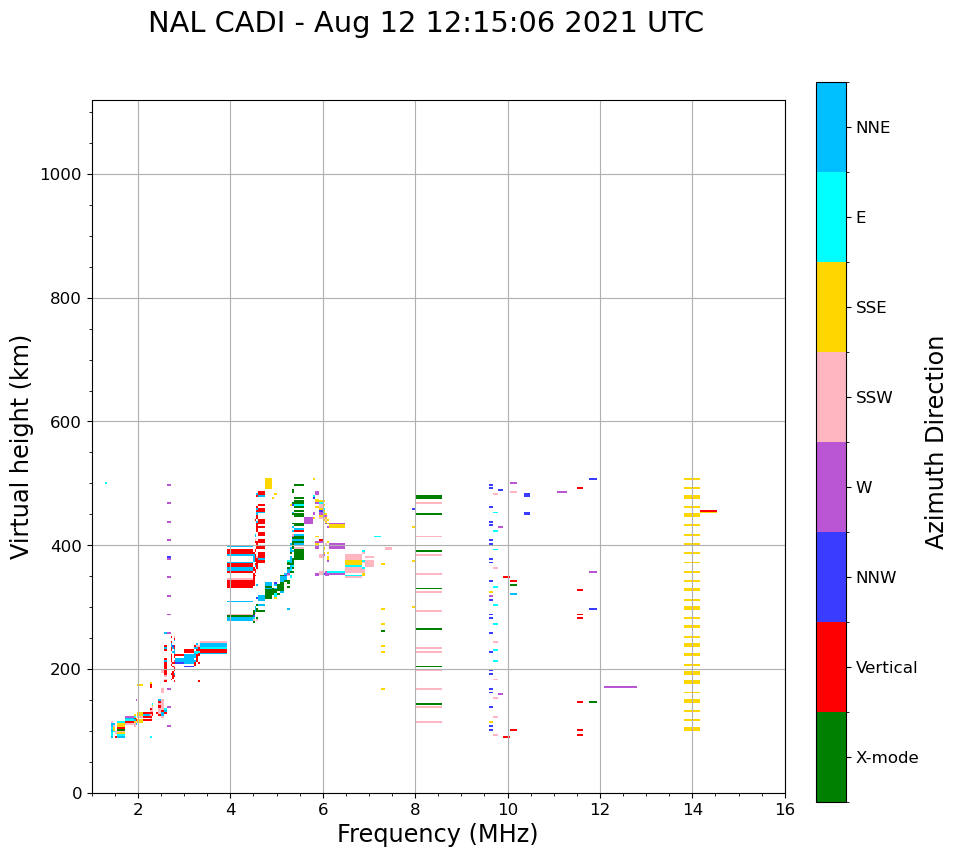 NAL CADI - Aug 12 12:15:06 2021 UTC

Virtual height (km)

1000
800
600
400
200
0

2
4
6
8
10
12
14
16

Frequency (MHz)

NNE
E
SSE
SSW
W
NNW
Vertical
X-mode

Azimuth Direction